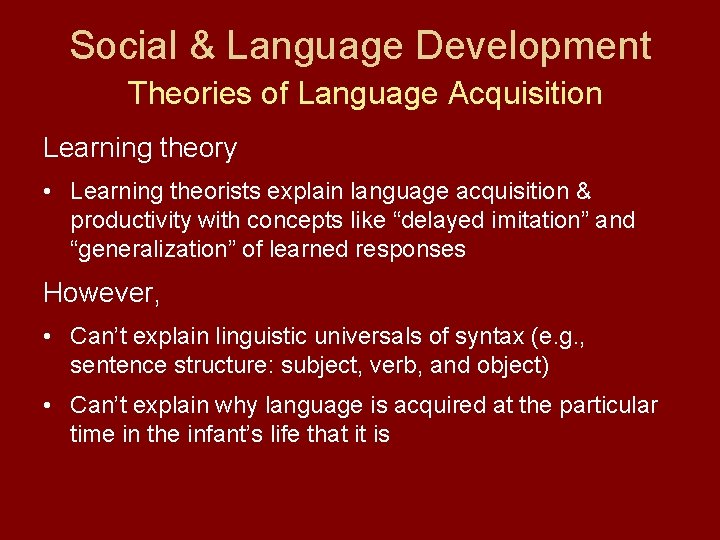 Social & Language Development
Theories of Language Acquisition

Learning theory

• Learning theorists explain language acquisition & productivity with concepts like “delayed imitation” and “generalization” of learned responses

However,

• Can’t explain linguistic universals of syntax (e.g., sentence structure: subject, verb, and object)

• Can’t explain why language is acquired at the particular time in the infant’s life that it is